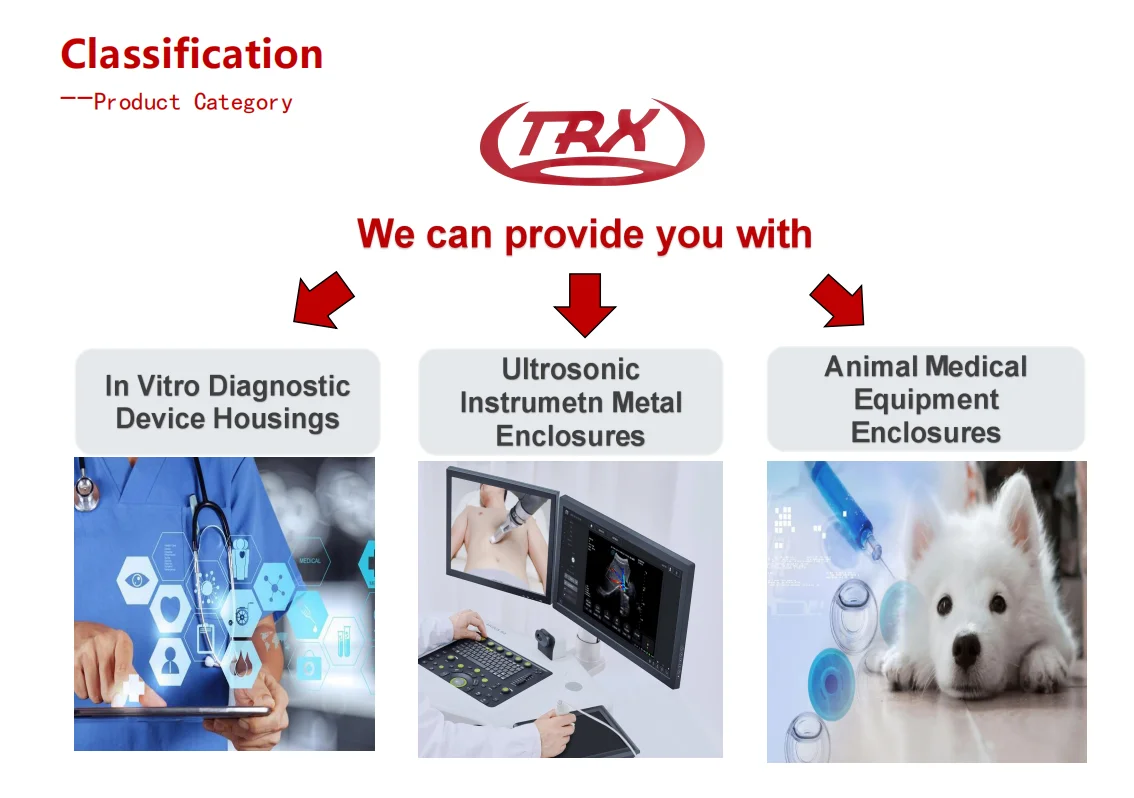 Classification
--Product Category

TRX

We can provide you with

In Vitro Diagnostic Device Housings

Ultrosonic Instrumetn Metal Enclosures

Animal Medical Equipment Enclosures

MEDICAL